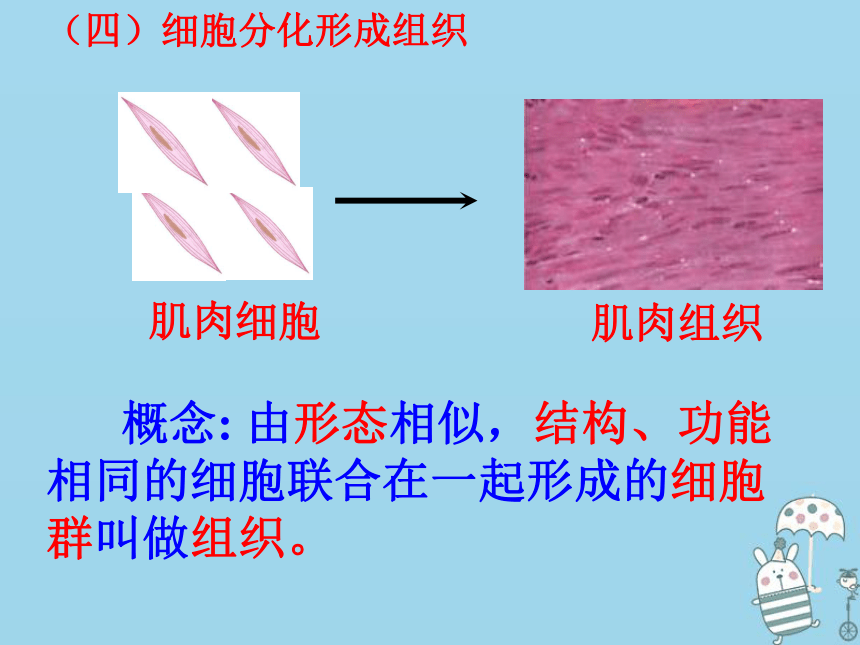 （四）细胞分化形成组织

肌肉细胞

肌肉组织

概念：由形态相似，结构、功能相同的细胞联合在一起形成的细胞群叫做组织。